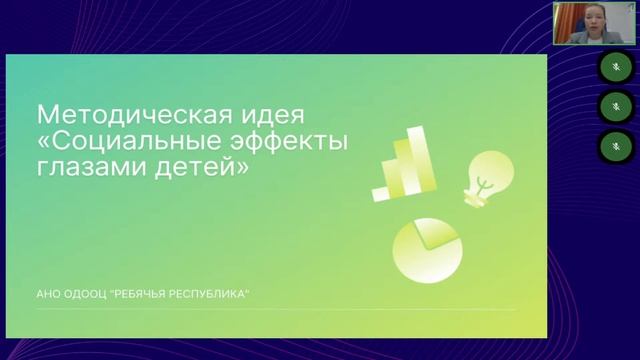 Методическая идея «Социальные эффекты глазами детей»

АНО ОДООЦ "РЕБЯЧЬЯ РЕСПУБЛИКА"